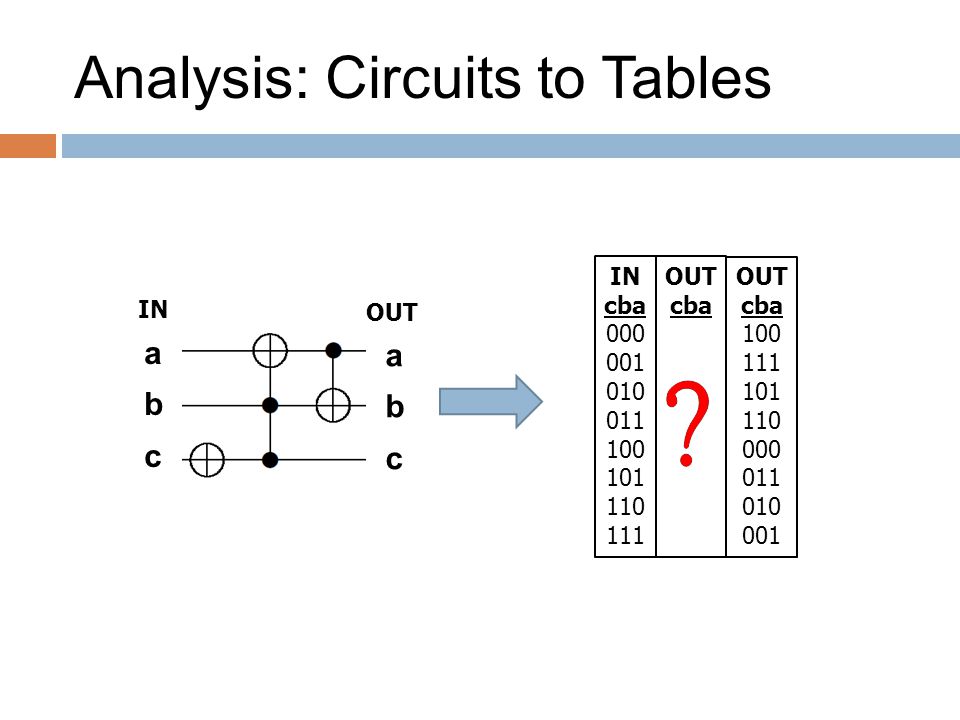 Analysis: Circuits to Tables

IN
a
b
c

OUT
a
b
c

| IN cba | OUT cba | OUT cba |
|---|---|---|
| 000 | ? | 100 |
| 001 | | 111 |
| 010 | | 101 |
| 011 | | 110 |
| 100 | | 000 |
| 101 | | 011 |
| 110 | | 010 |
| 111 | | 001 |